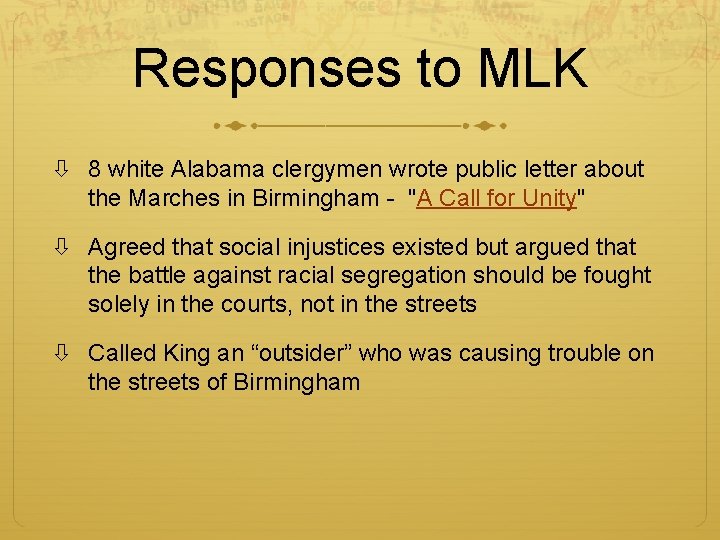 Responses to MLK

8 white Alabama clergymen wrote public letter about the Marches in Birmingham - "A Call for Unity"

Agreed that social injustices existed but argued that the battle against racial segregation should be fought solely in the courts, not in the streets

Called King an “outsider” who was causing trouble on the streets of Birmingham